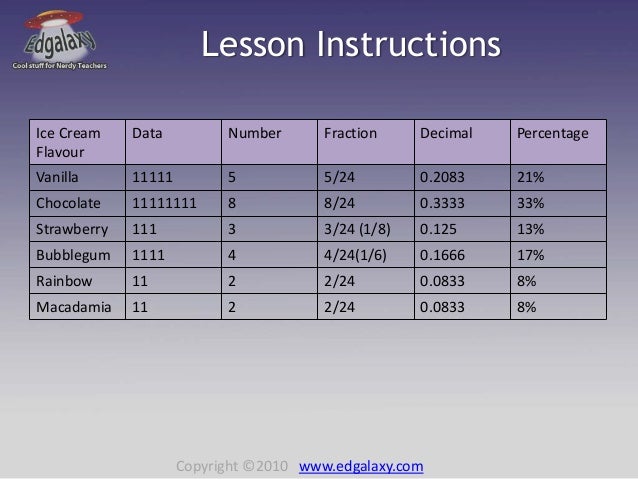 Edgalaxy
Cool stuff for Nerdy Teachers

Lesson Instructions

| Ice Cream Flavour | Data | Number | Fraction | Decimal | Percentage |
|---|---|---|---|---|---|
| Vanilla | 11111 | 5 | 5/24 | 0.2083 | 21% |
| Chocolate | 11111111 | 8 | 8/24 | 0.3333 | 33% |
| Strawberry | 111 | 3 | 3/24 (1/8) | 0.125 | 13% |
| Bubblegum | 1111 | 4 | 4/24(1/6) | 0.1666 | 17% |
| Rainbow | 11 | 2 | 2/24 | 0.0833 | 8% |
| Macadamia | 11 | 2 | 2/24 | 0.0833 | 8% |

Copyright ©2010 www.edgalaxy.com